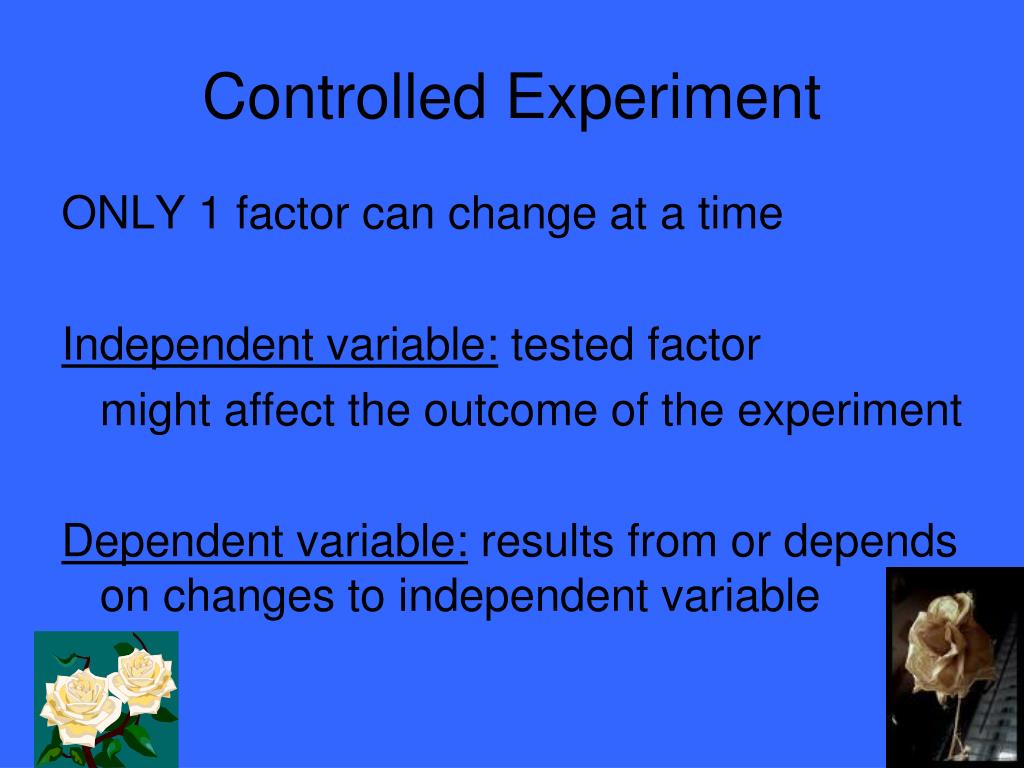 Controlled Experiment

ONLY 1 factor can change at a time

Independent variable: tested factor

might affect the outcome of the experiment

Dependent variable: results from or depends on changes to independent variable